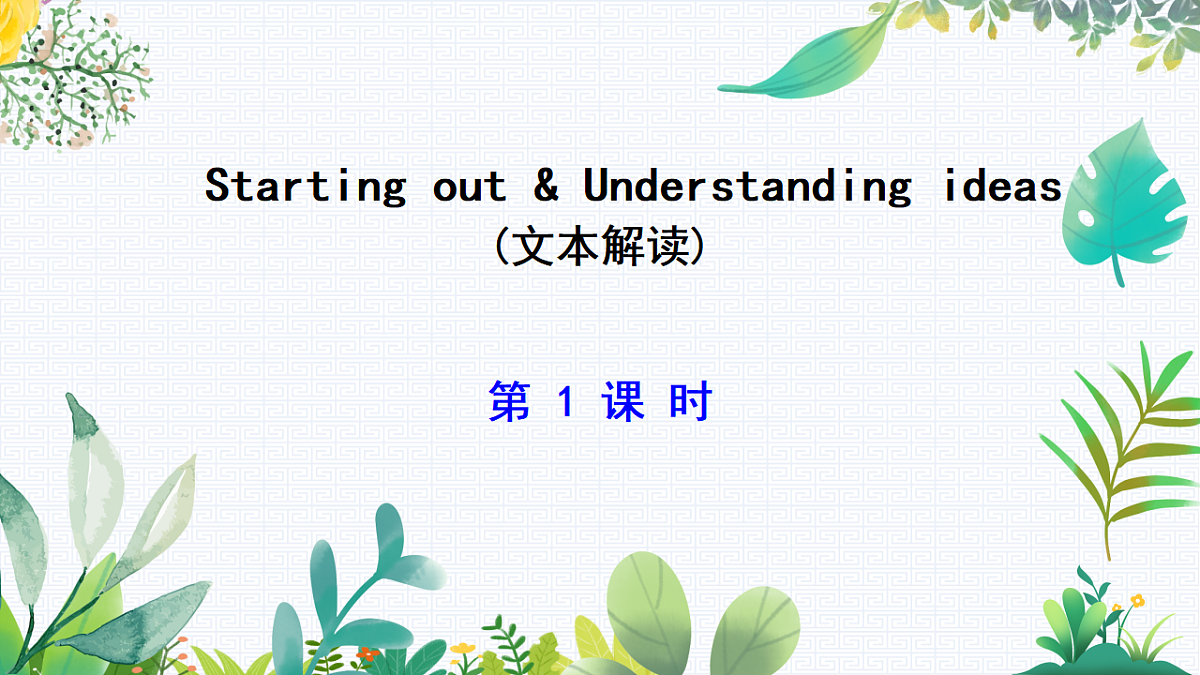 Starting out & Understanding ideas
(文本解读)

第 1 课 时